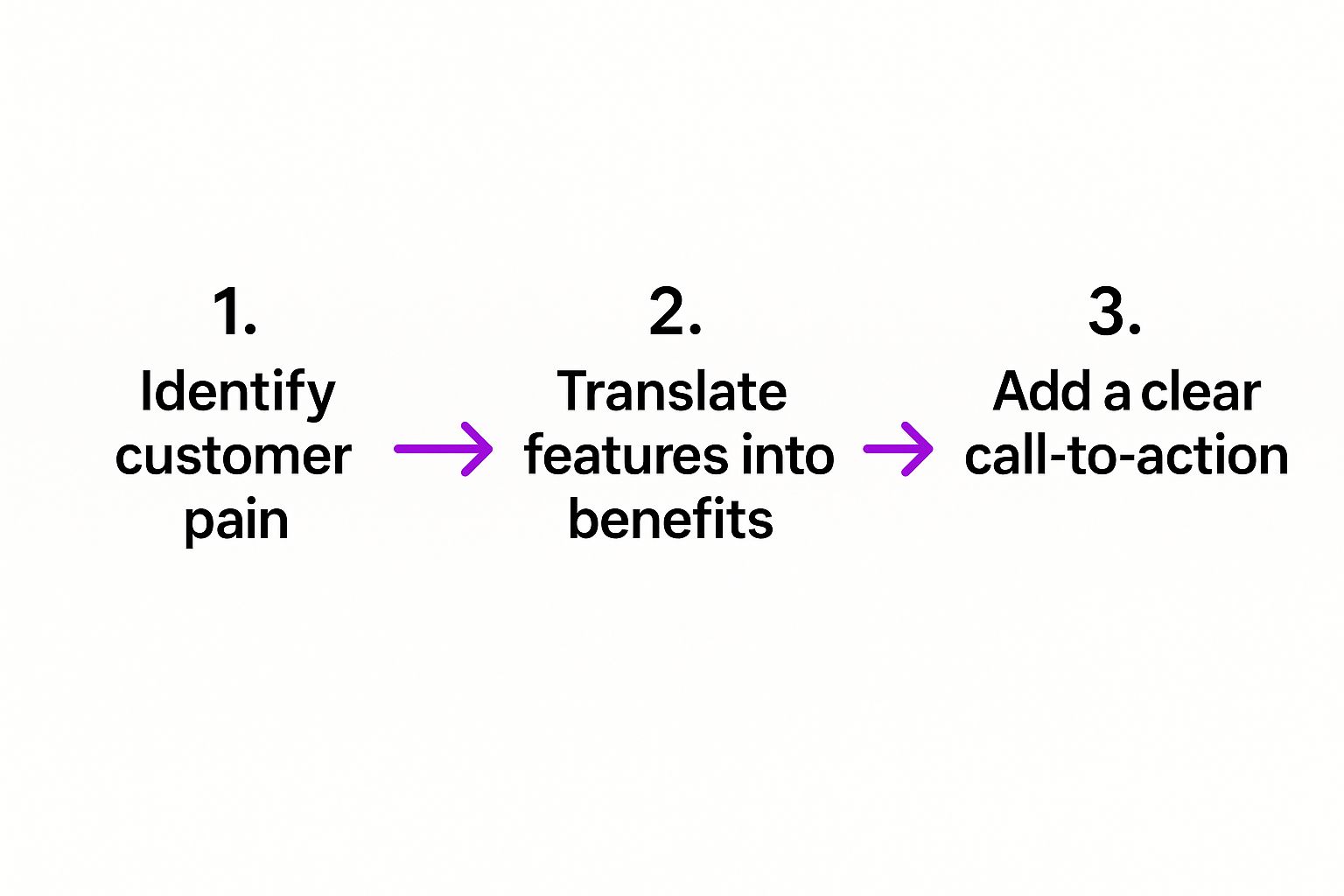 1.
Identify customer pain

2.
Translate features into benefits

3.
Add a clear call-to-action